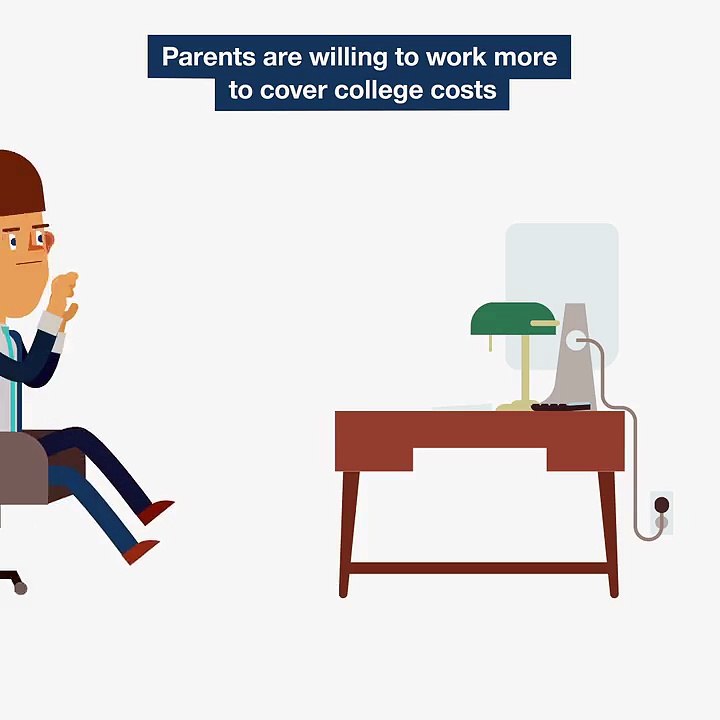 Parents are willing to work more to cover college costs